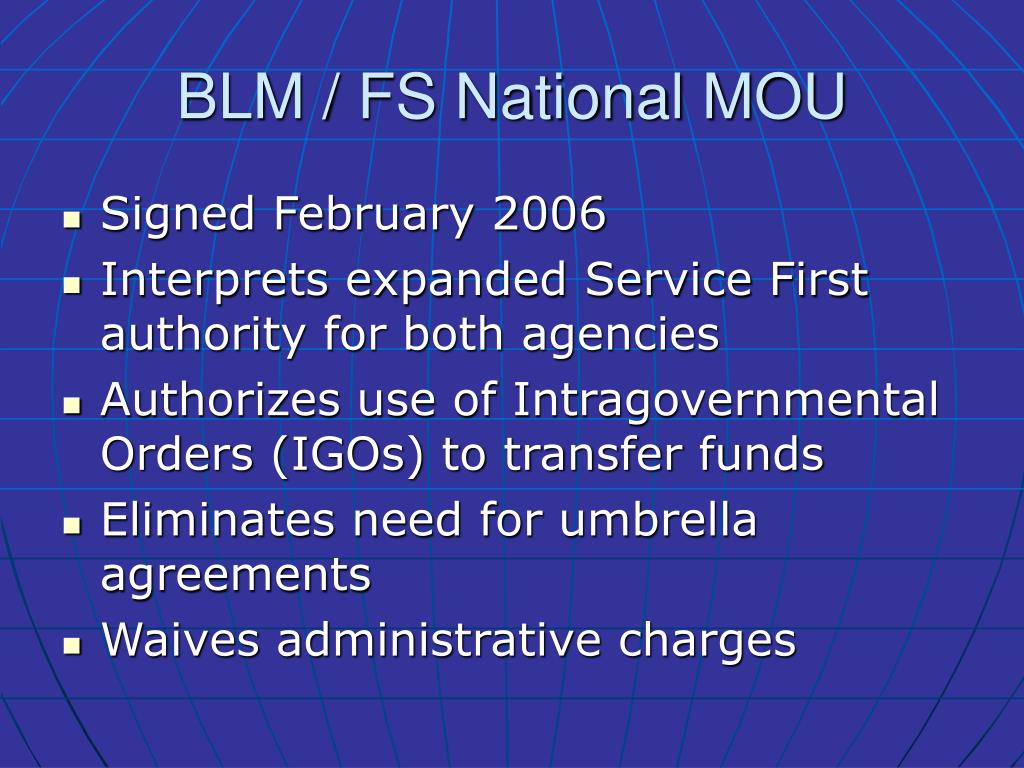 BLM / FS National MOU

- Signed February 2006
- Interprets expanded Service First authority for both agencies
- Authorizes use of Intragovernmental Orders (IGOs) to transfer funds
- Eliminates need for umbrella agreements
- Waives administrative charges